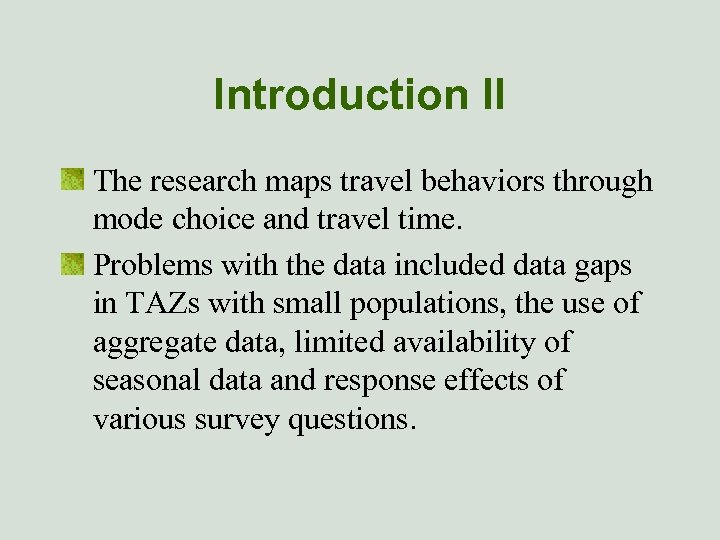 Introduction II

The research maps travel behaviors through mode choice and travel time.

Problems with the data included data gaps in TAZs with small populations, the use of aggregate data, limited availability of seasonal data and response effects of various survey questions.